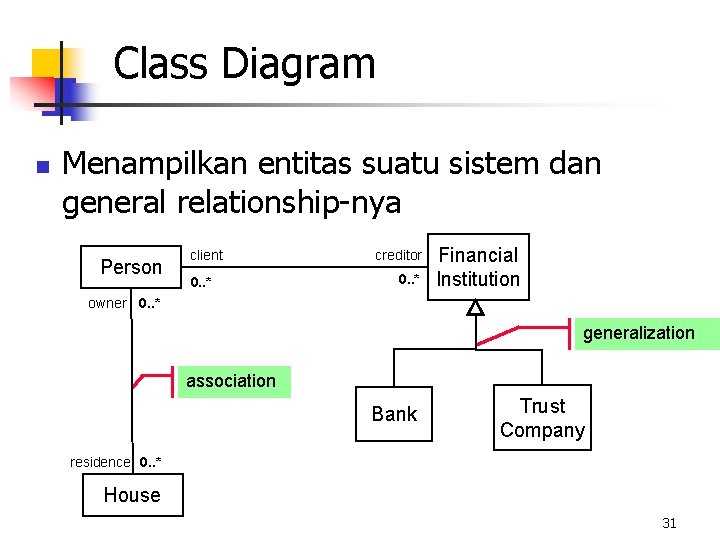 Class Diagram

Menampilkan entitas suatu sistem dan general relationship-nya

Person
client
0..*
creditor
0..*
Financial Institution
owner 0..*
generalization
association
Bank
Trust Company
residence 0..*
House

31